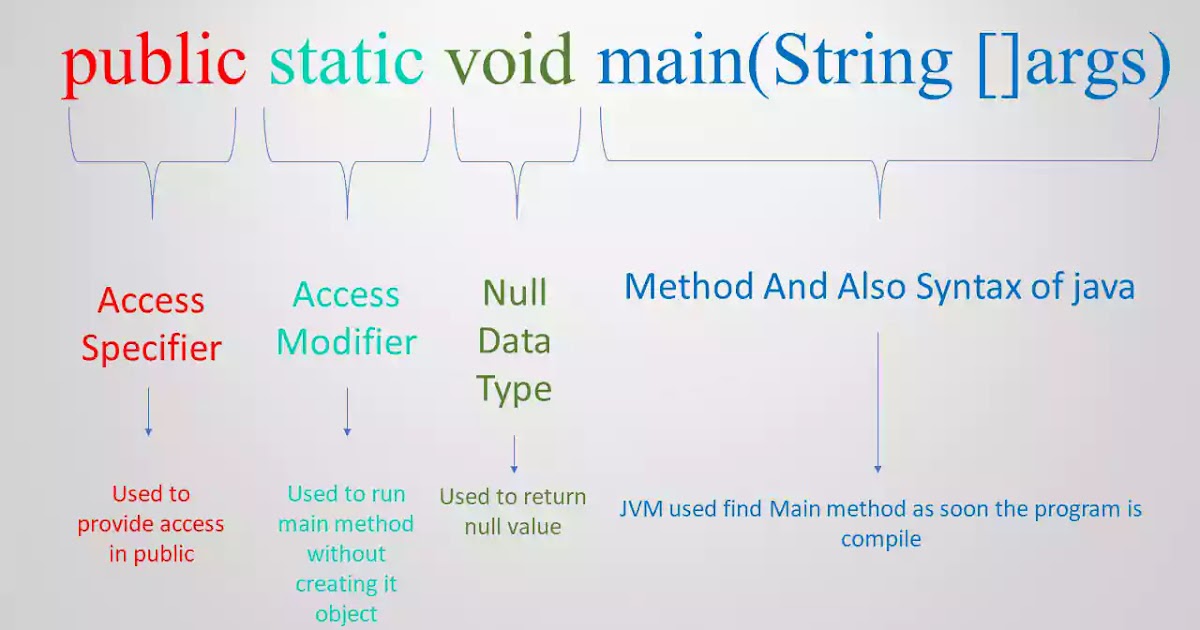 public static void main(String []args)

Access Specifier

Used to provide access in public

Access Modifier

Used to run main method without creating it object

Null Data Type

Used to return null value

Method And Also Syntax of java

JVM used find Main method as soon the program is compile